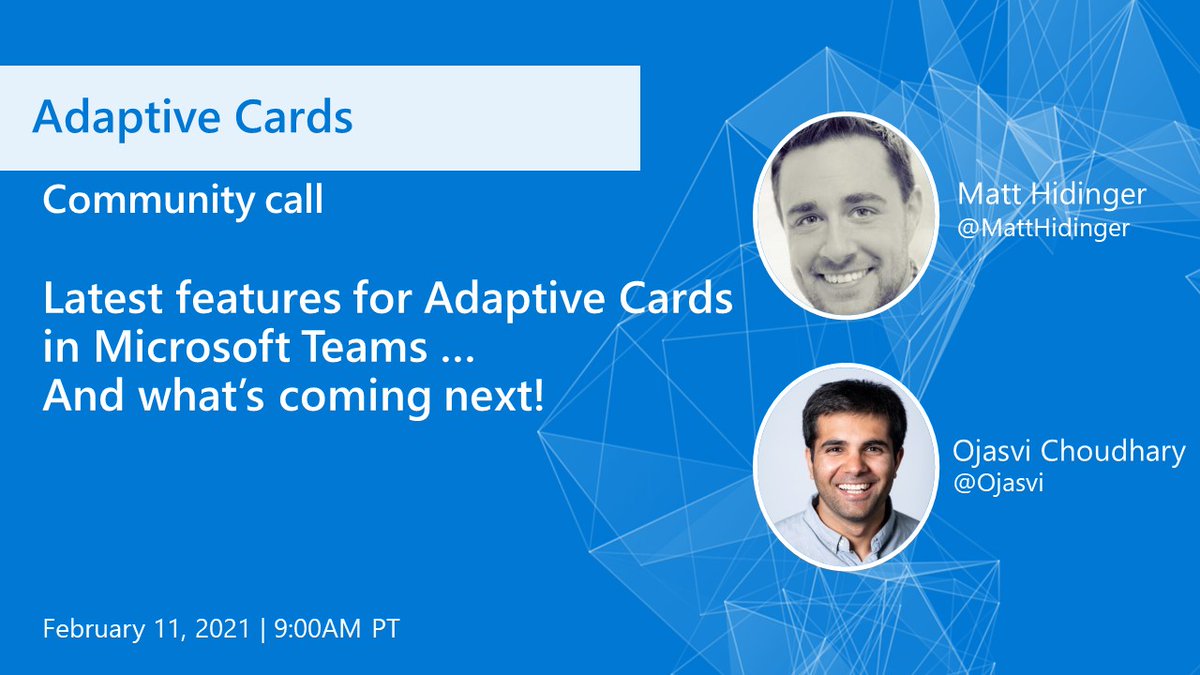 Adaptive Cards

Community call

Latest features for Adaptive Cards in Microsoft Teams ... And what's coming next!

Matt Hidinger
@MattHidinger

Ojasvi Choudhary
@Ojasvi

February 11, 2021 | 9:00AM PT